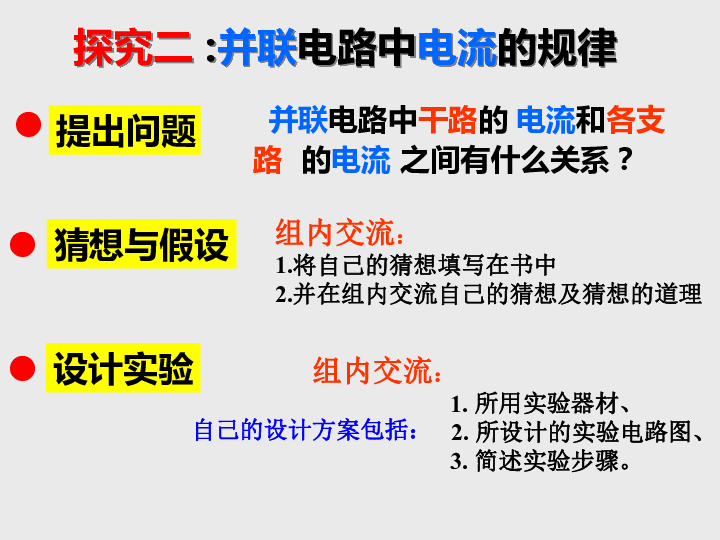 探究二 :并联电路中电流的规律

提出问题

并联电路中干路的 电流和各支路 的电流 之间有什么关系？

猜想与假设

组内交流：
1.将自己的猜想填写在书中
2.并在组内交流自己的猜想及猜想的道理

设计实验

组内交流：

自己的设计方案包括：

1. 所用实验器材、
2. 所设计的实验电路图、
3. 简述实验步骤。